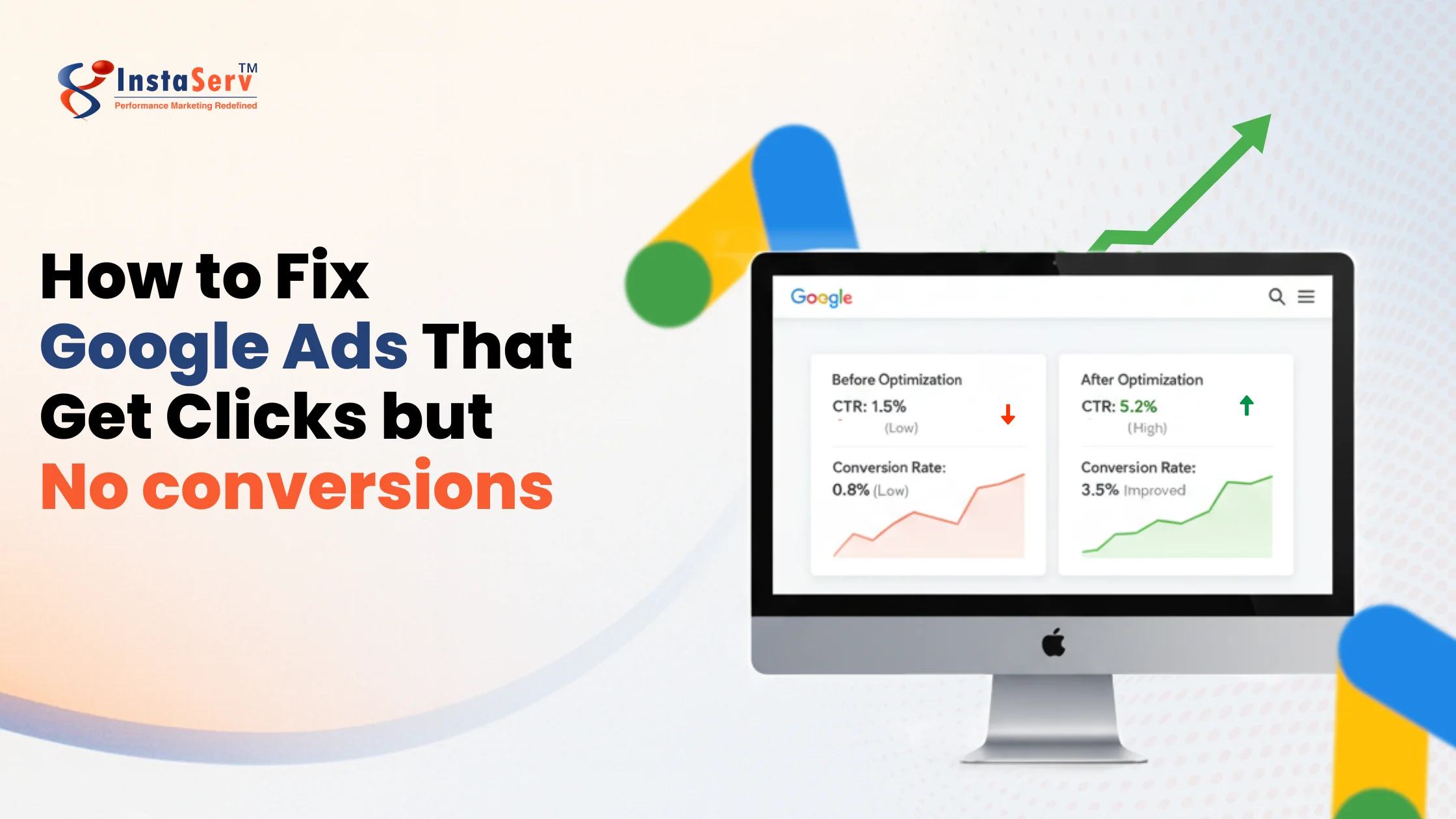 InstaServ™
Performance Marketing Redefined

How to Fix Google Ads That Get Clicks but No conversions

Google

Before Optimization
CTR: 1.5%
(Low)
Conversion Rate:
0.8% (Low)

After Optimization
CTR: 5.2%
(High)
Conversion Rate:
3.5% Improved